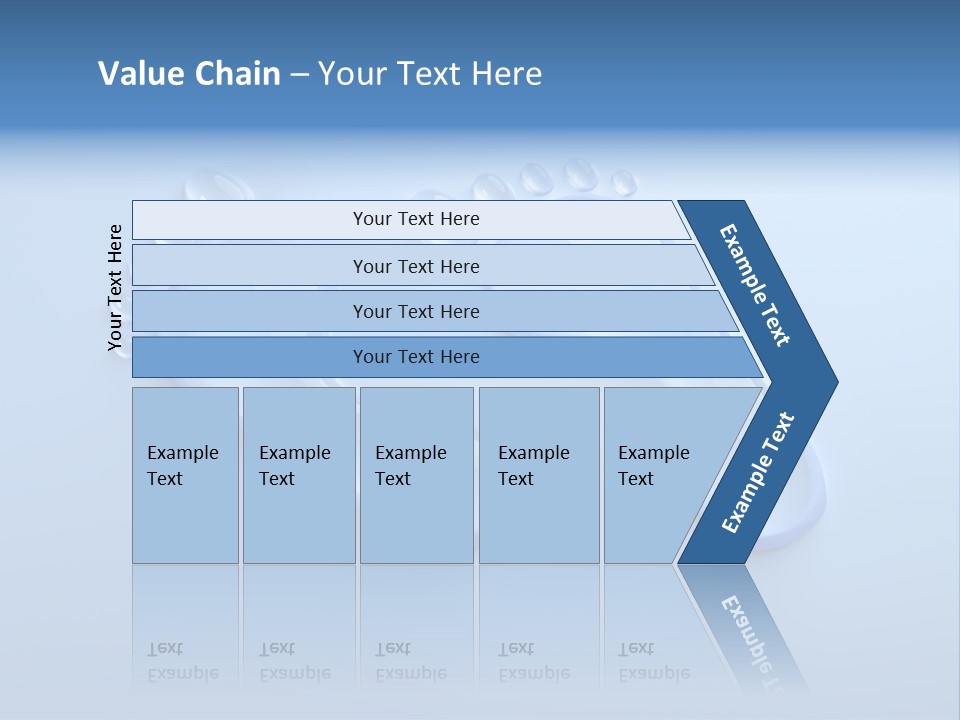 Value Chain – Your Text Here

Your Text Here

Your Text Here

Your Text Here

Your Text Here

Your Text Here

Example Text

Example Text

Example Text

Example Text

Example Text

Example Text

Example Text